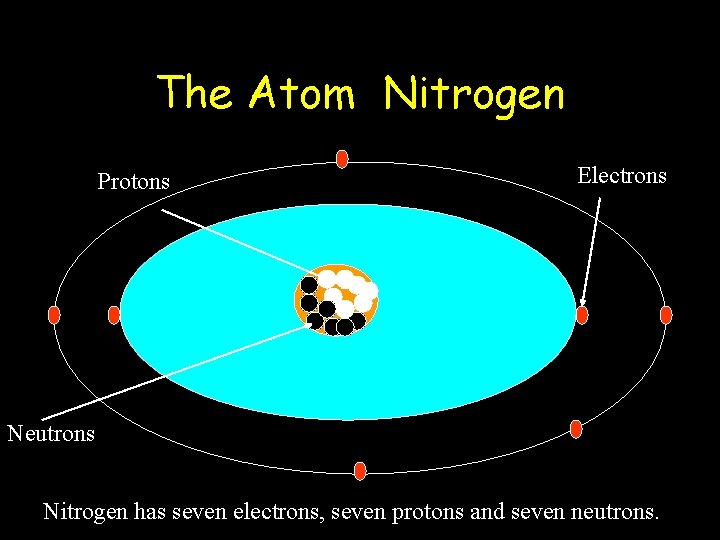 The Atom Nitrogen

Protons

Electrons

Neutrons

Nitrogen has seven electrons, seven protons and seven neutrons.